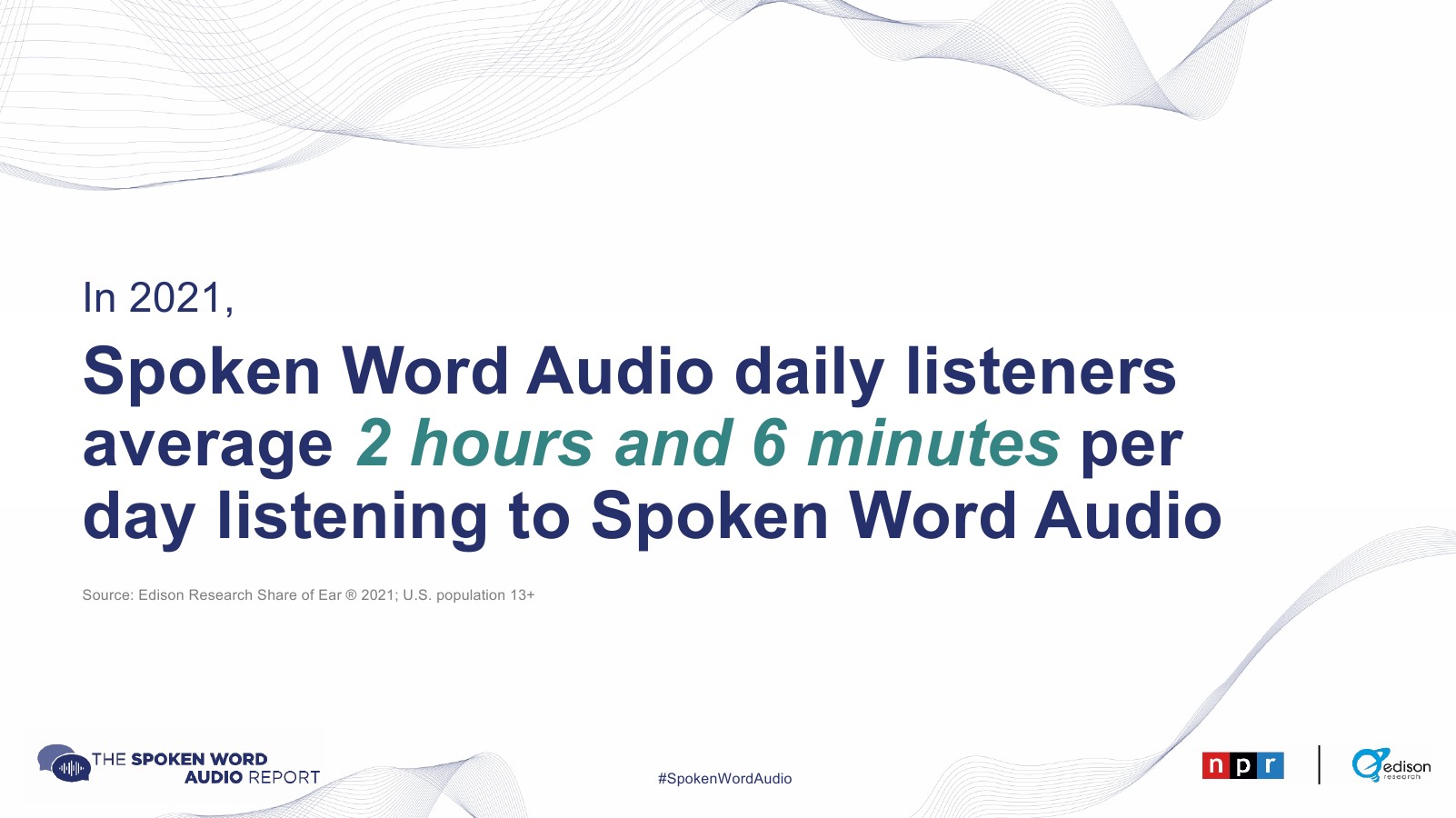 In 2021,

Spoken Word Audio daily listeners average 2 hours and 6 minutes per day listening to Spoken Word Audio

Source: Edison Research Share of Ear ® 2021; U.S. population 13+

THE SPOKEN WORD AUDIO REPORT

#SpokenWordAudio

npr

edison research